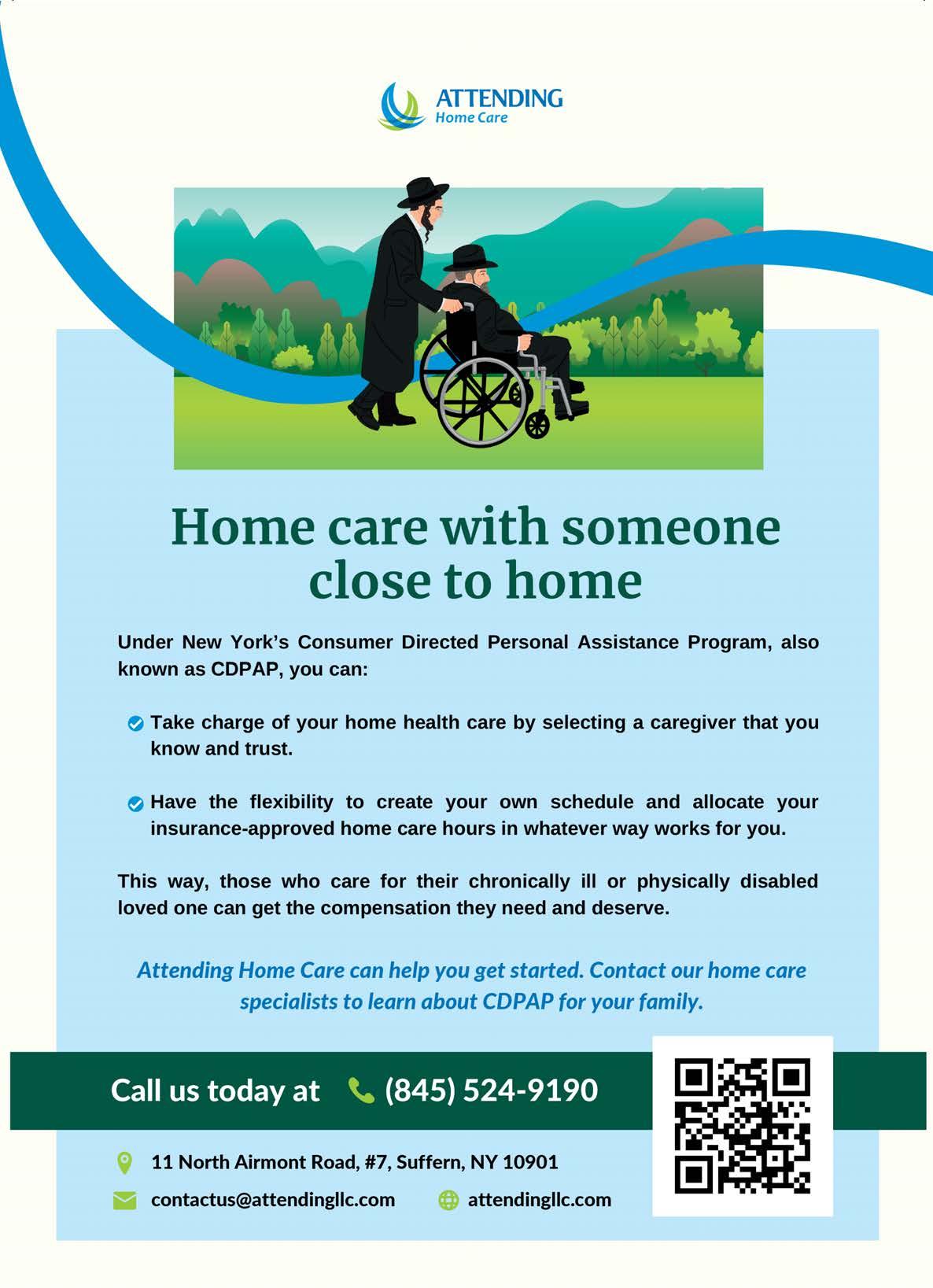 ATTENDING
Home Care

Home care with someone close to home

Under New York's Consumer Directed Personal Assistance Program, also known as CDPAP, you can:

Take charge of your home health care by selecting a caregiver that you know and trust.

Have the flexibility to create your own schedule and allocate your insurance-approved home care hours in whatever way works for you.

This way, those who care for their chronically ill or physically disabled loved one can get the compensation they need and deserve.

Attending Home Care can help you get started. Contact our home care specialists to learn about CDPAP for your family.

Call us today at (845) 524-9190

11 North Airmont Road, #7, Suffern, NY 10901

contactus@attendingllc.com

attendingllc.com